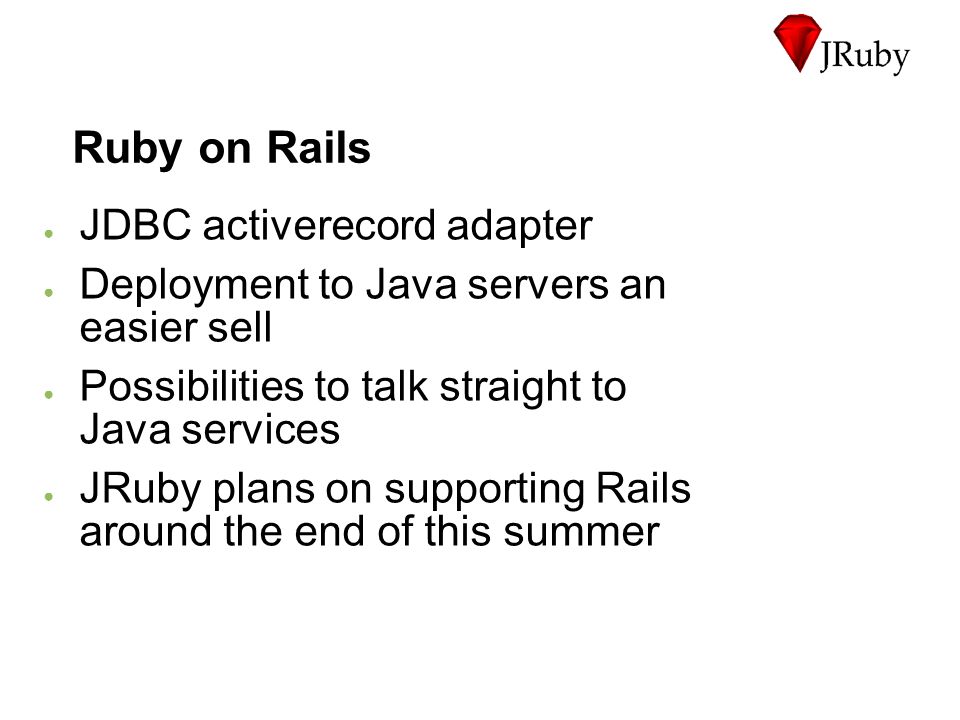 JRuby

Ruby on Rails

- JDBC activerecord adapter
- Deployment to Java servers an easier sell
- Possibilities to talk straight to Java services
- JRuby plans on supporting Rails around the end of this summer